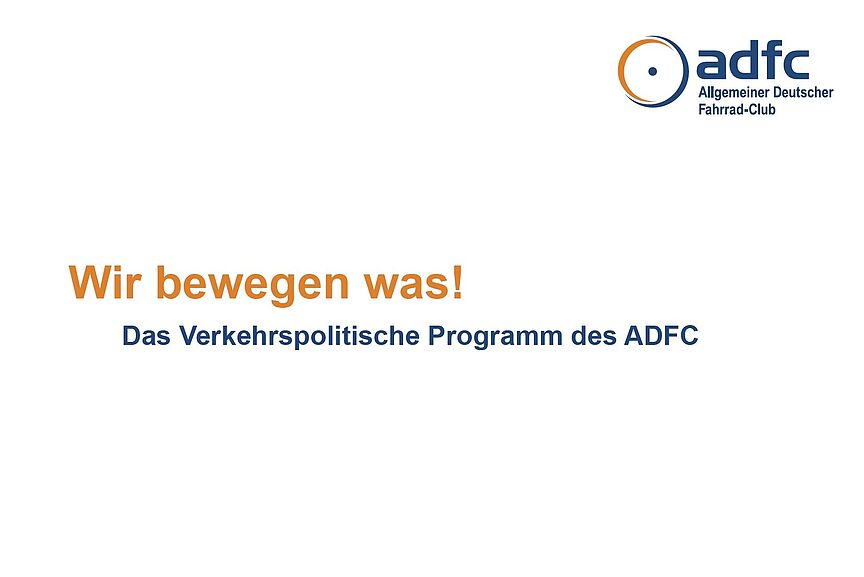 adfc
Allgemeiner Deutscher
Fahrrad-Club

Wir bewegen was!

Das Verkehrspolitische Programm des ADFC